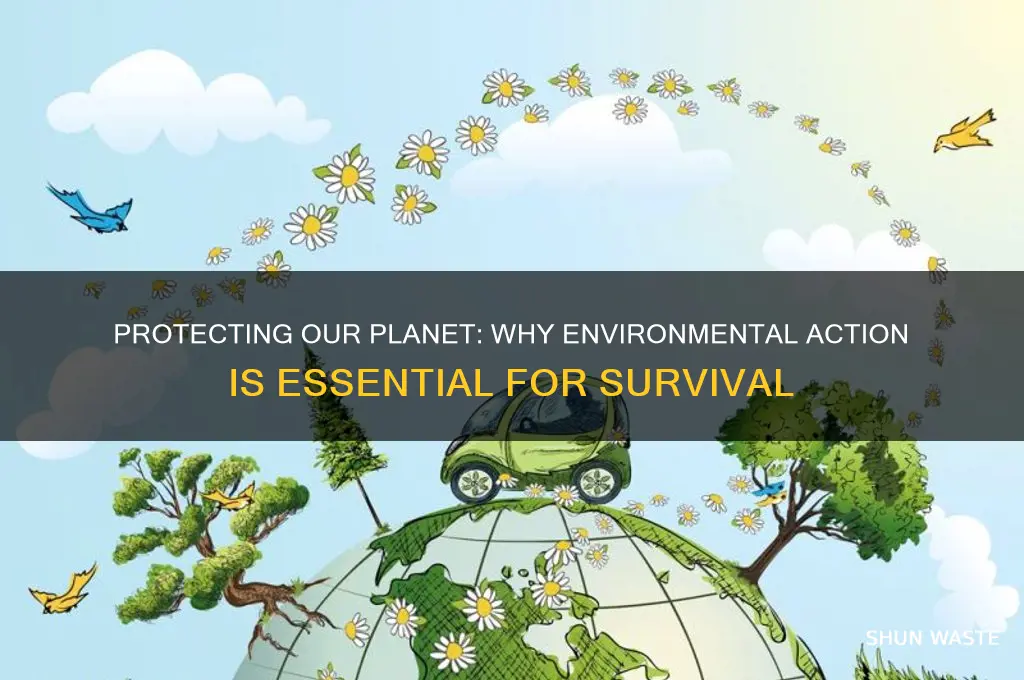 PROTECTING OUR PLANET: WHY ENVIRONMENTAL ACTION IS ESSENTIAL FOR SURVIVAL

SHUN WASTE